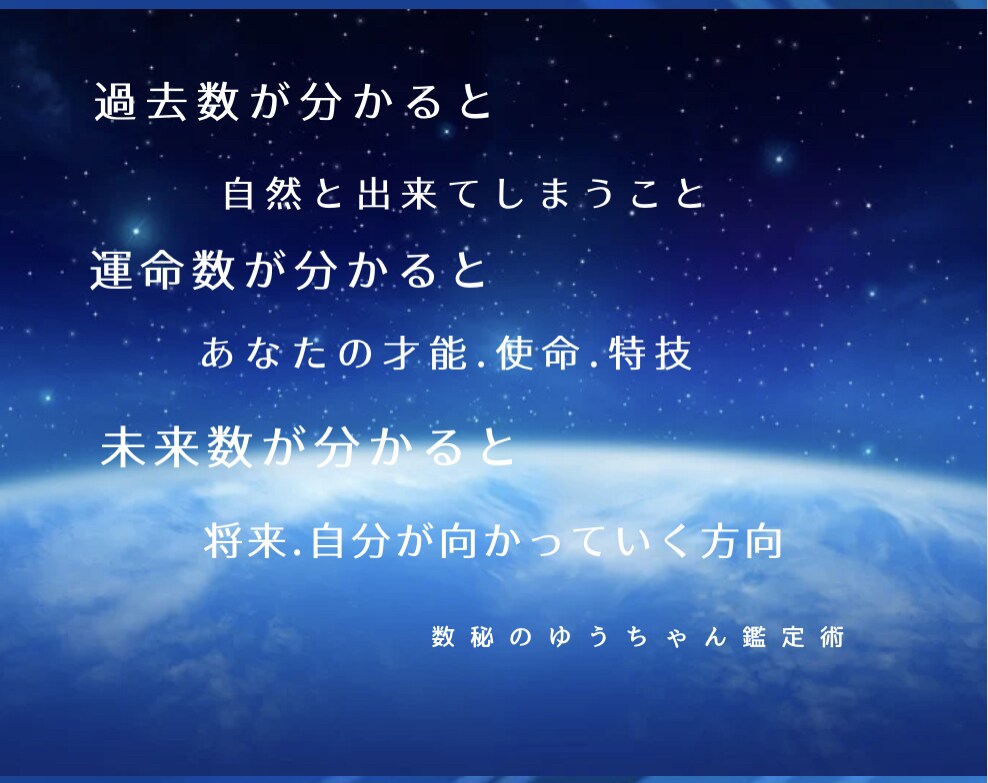 過去数が分かると

自然と出来てしまうこと

運命数が分かると

あなたの才能.使命.特技

未来数が分かると

将来.自分が向かっていく方向

数秘のゆうちゃん鑑定術